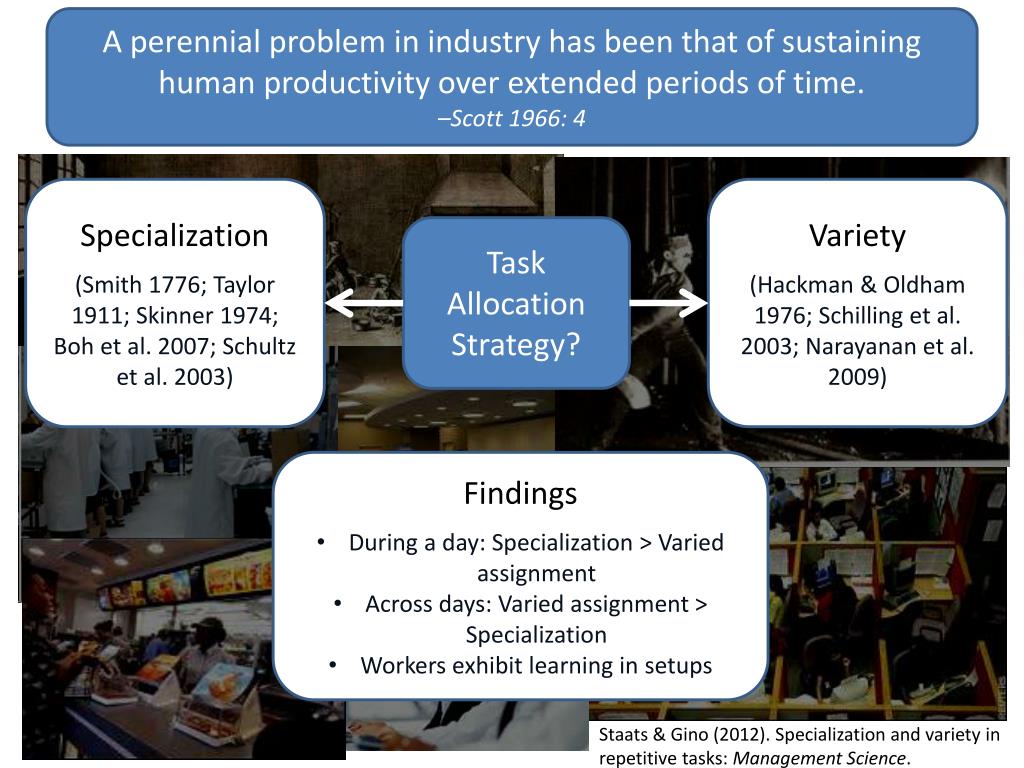 A perennial problem in industry has been that of sustaining human productivity over extended periods of time.
–Scott 1966: 4

Specialization
(Smith 1776; Taylor 1911; Skinner 1974; Boh et al. 2007; Schultz et al. 2003)

Task Allocation Strategy?

Variety
(Hackman & Oldham 1976; Schilling et al. 2003; Narayanan et al. 2009)

Findings
• During a day: Specialization > Varied assignment
• Across days: Varied assignment > Specialization
• Workers exhibit learning in setups

Staats & Gino (2012). Specialization and variety in repetitive tasks: Management Science.